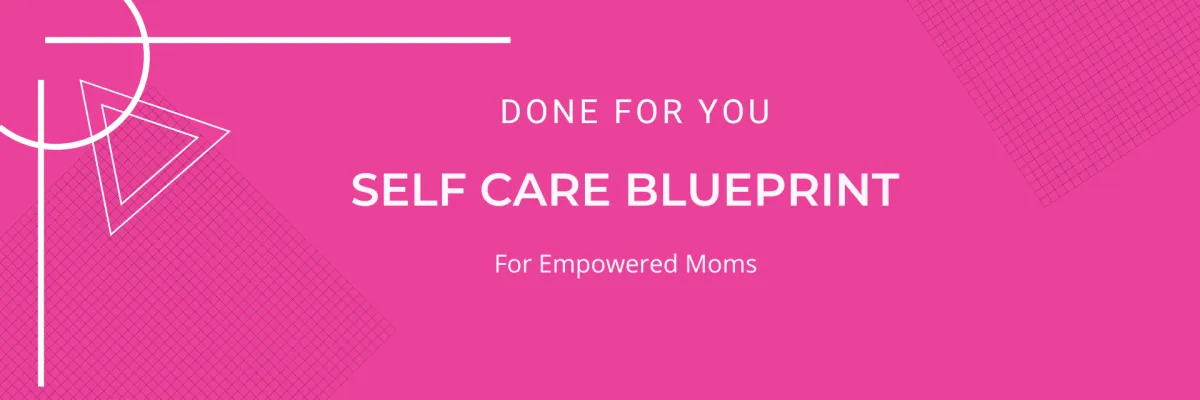 DONE FOR YOU

SELF CARE BLUEPRINT

For Empowered Moms